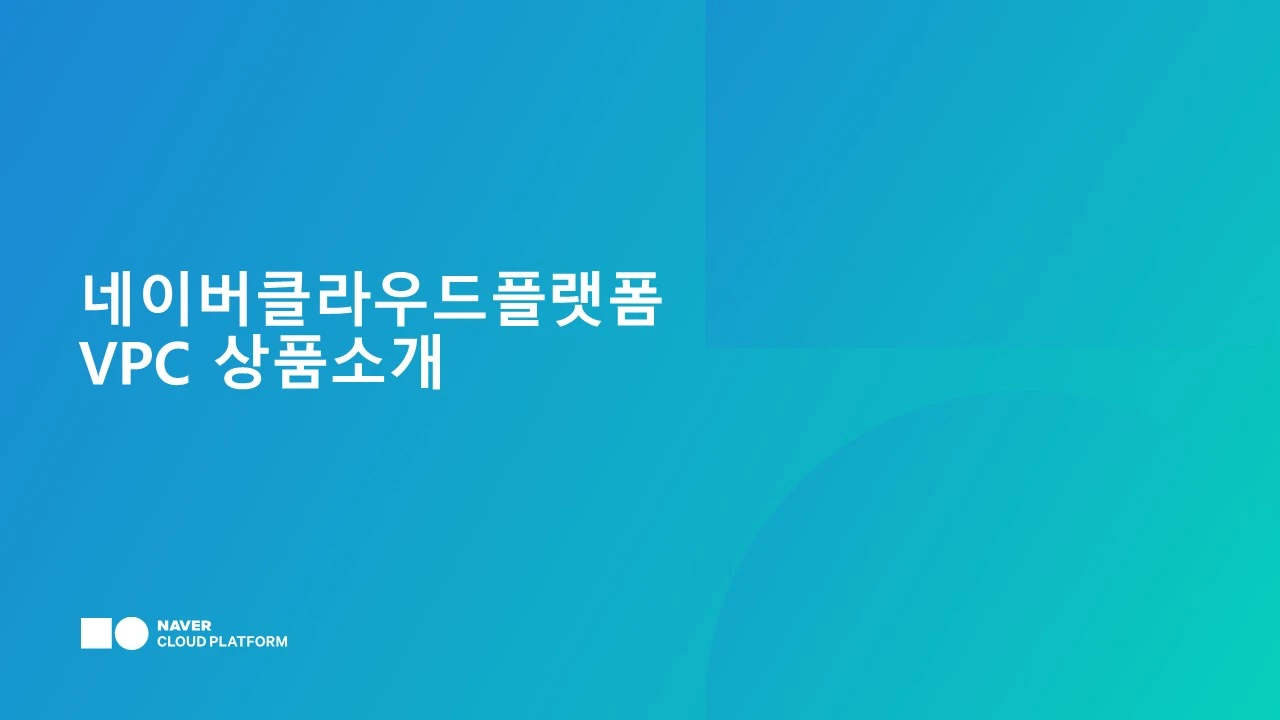 네이버클라우드플랫폼
VPC 상품소개

NAVER
CLOUD PLATFORM